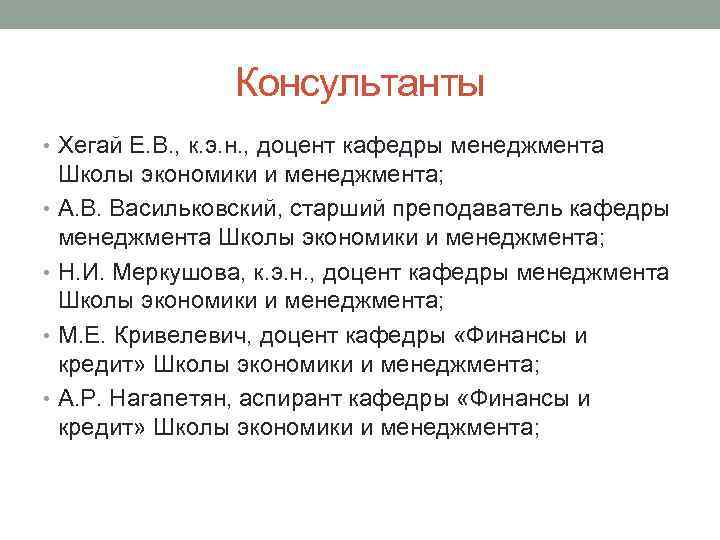 Консультанты

• Хегай Е.В., к.э.н., доцент кафедры менеджмента Школы экономики и менеджмента;
• А.В. Васильковский, старший преподаватель кафедры менеджмента Школы экономики и менеджмента;
• Н.И. Меркушова, к.э.н., доцент кафедры менеджмента Школы экономики и менеджмента;
• М.Е. Кривелевич, доцент кафедры «Финансы и кредит» Школы экономики и менеджмента;
• А.Р. Нагапетян, аспирант кафедры «Финансы и кредит» Школы экономики и менеджмента;